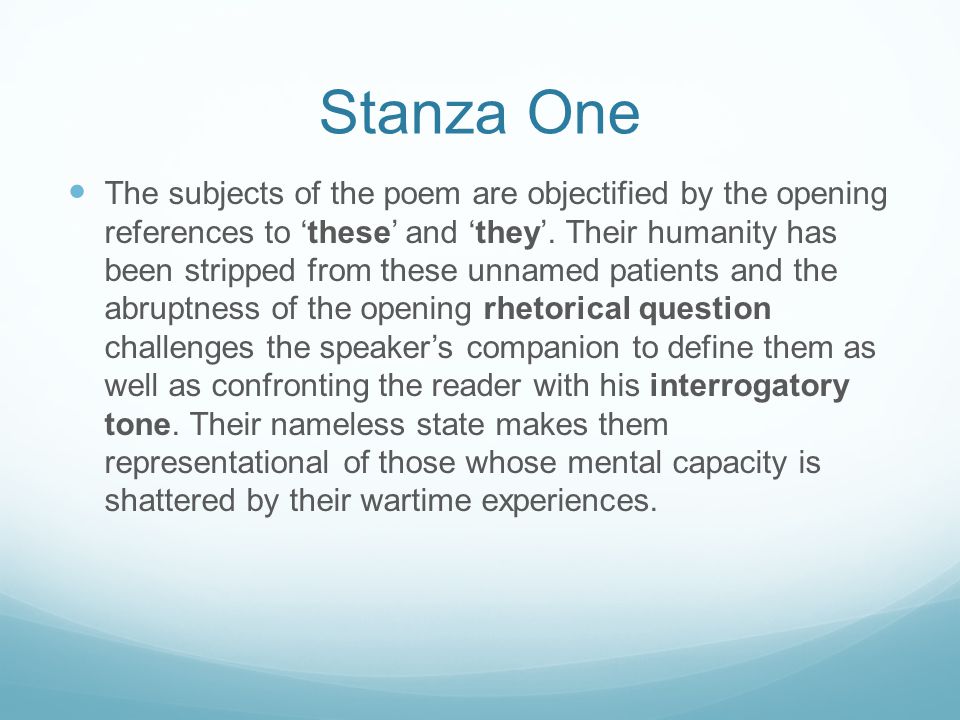 Stanza One

The subjects of the poem are objectified by the opening references to ‘these’ and ‘they’. Their humanity has been stripped from these unnamed patients and the abruptness of the opening rhetorical question challenges the speaker’s companion to define them as well as confronting the reader with his interrogatory tone. Their nameless state makes them representational of those whose mental capacity is shattered by their wartime experiences.